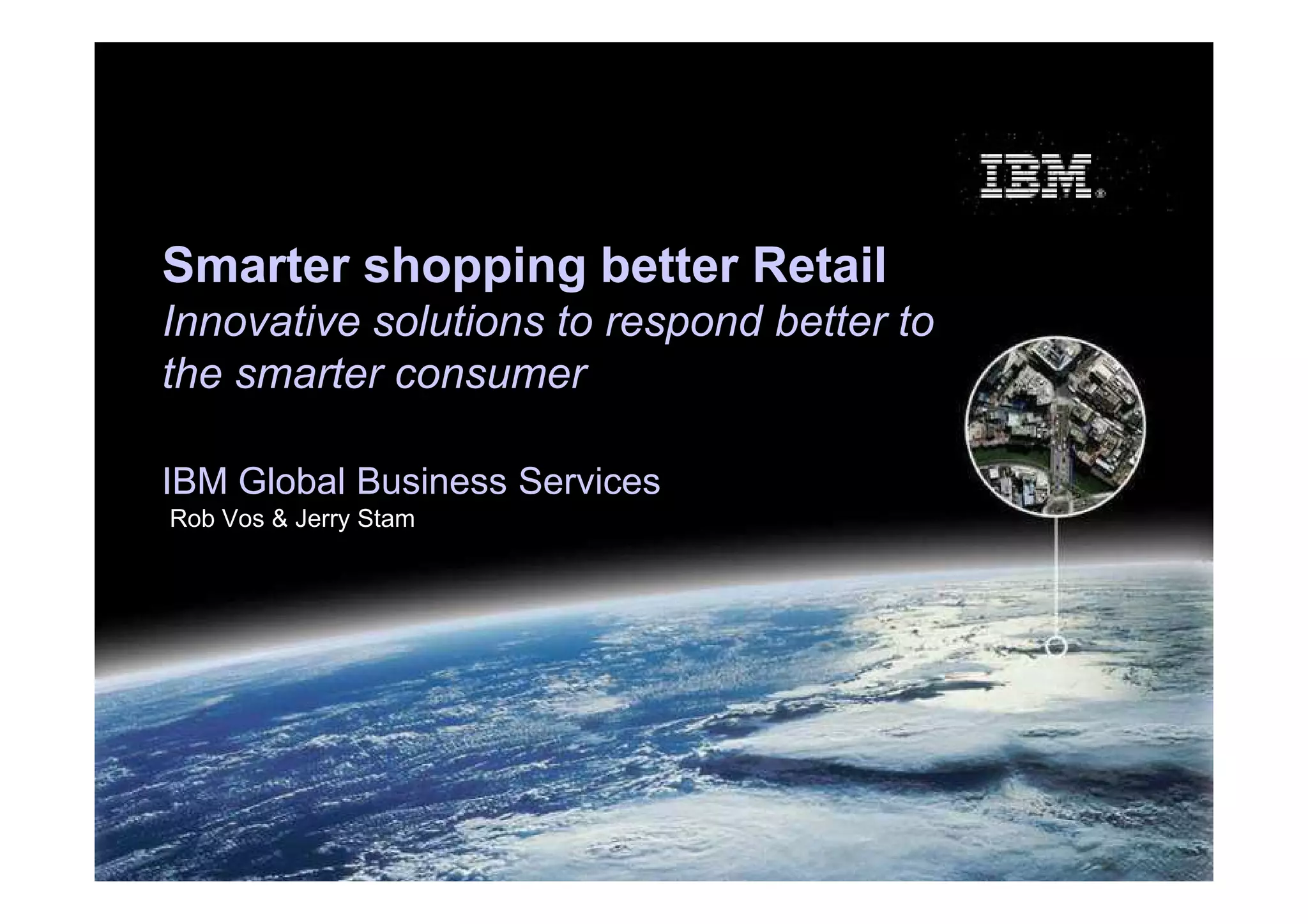 IBM®

Smarter shopping better Retail
Innovative solutions to respond better to the smarter consumer

IBM Global Business Services
Rob Vos & Jerry Stam